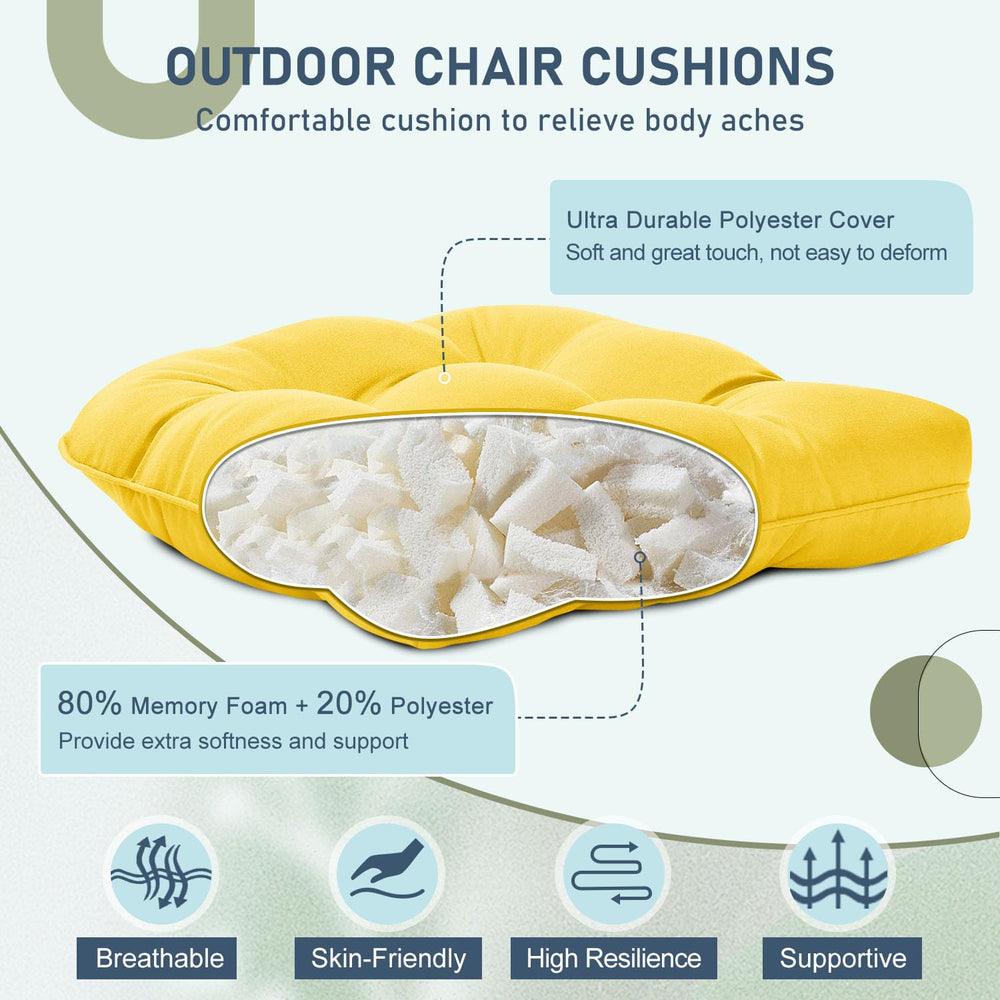 OUTDOOR CHAIR CUSHIONS
Comfortable cushion to relieve body aches

Ultra Durable Polyester Cover
Soft and great touch, not easy to deform

80% Memory Foam + 20% Polyester
Provide extra softness and support

Breathable

Skin-Friendly

High Resilience

Supportive